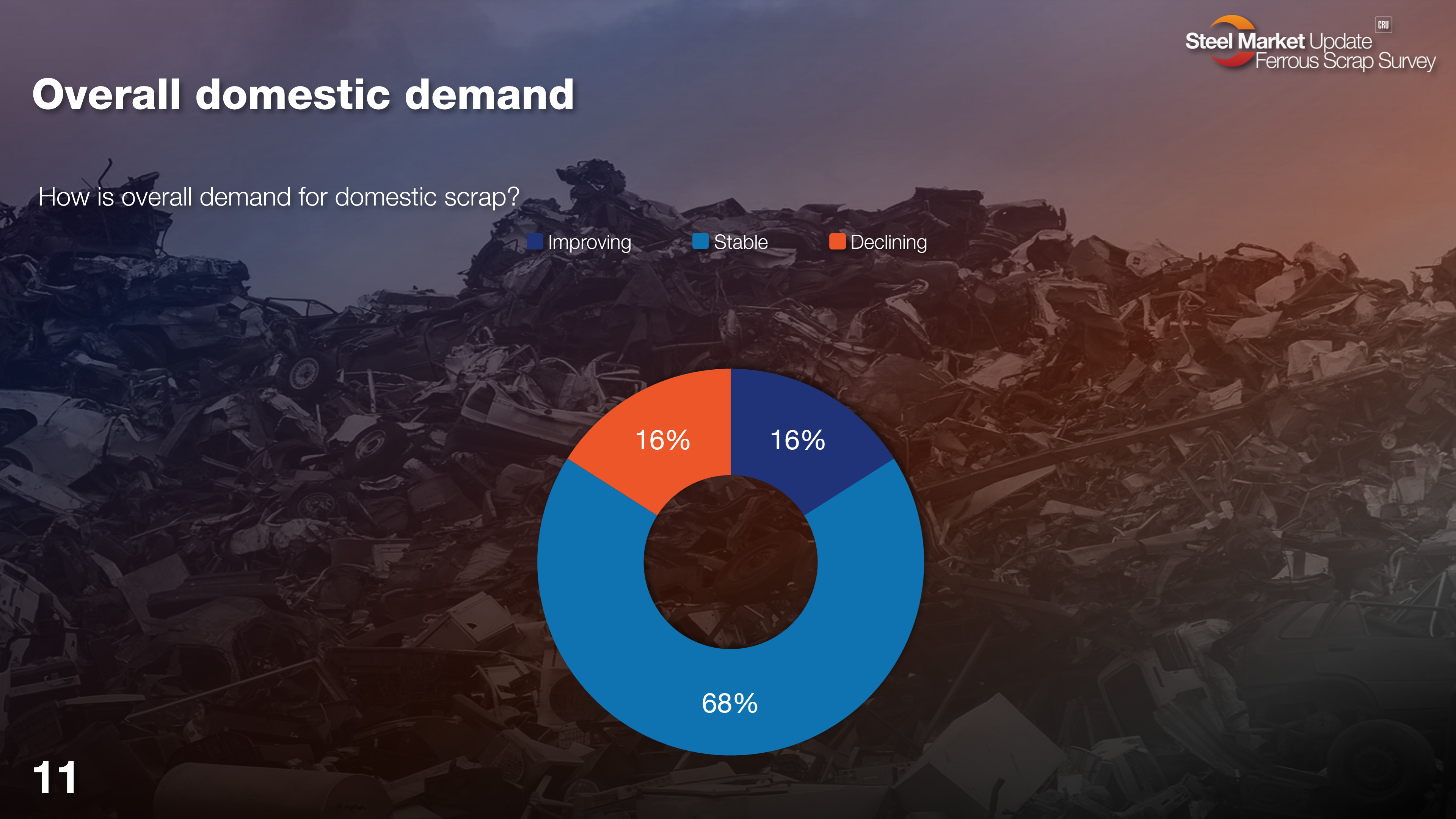 CRU
Steel Market Update
Ferrous Scrap Survey

Overall domestic demand

How is overall demand for domestic scrap?

Improving Stable Declining

16%
16%
68%

11